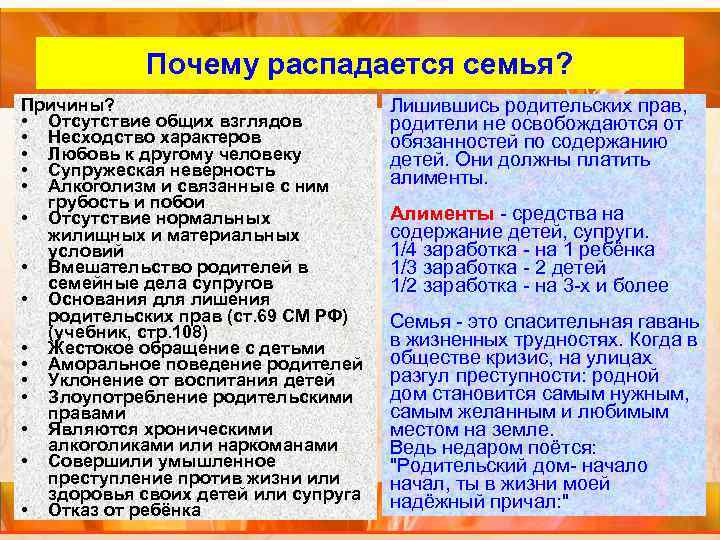 Почему распадается семья?

Причины?
• Отсутствие общих взглядов
• Несходство характеров
• Любовь к другому человеку
• Супружеская неверность
• Алкоголизм и связанные с ним грубость и побои
• Отсутствие нормальных жилищных и материальных условий
• Вмешательство родителей в семейные дела супругов
• Основания для лишения родительских прав (ст.69 СМ РФ) (учебник, стр.108)
• Жестокое обращение с детьми
• Аморальное поведение родителей
• Уклонение от воспитания детей
• Злоупотребление родительскими правами
• Являются хроническими алкоголиками или наркоманами
• Совершили умышленное преступление против жизни или здоровья своих детей или супруга
• Отказ от ребёнка

Лишившись родительских прав, родители не освобождаются от обязанностей по содержанию детей. Они должны платить алименты.

Алименты - средства на содержание детей, супруги.
1/4 заработка - на 1 ребёнка
1/3 заработка - 2 детей
1/2 заработка - на 3-х и более

Семья - это спасительная гавань в жизненных трудностях. Когда в обществе кризис, на улицах разгул преступности: родной дом становится самым нужным, самым желанным и любимым местом на земле.
Ведь недаром поётся:
"Родительский дом- начало начал, ты в жизни моей надёжный причал:"